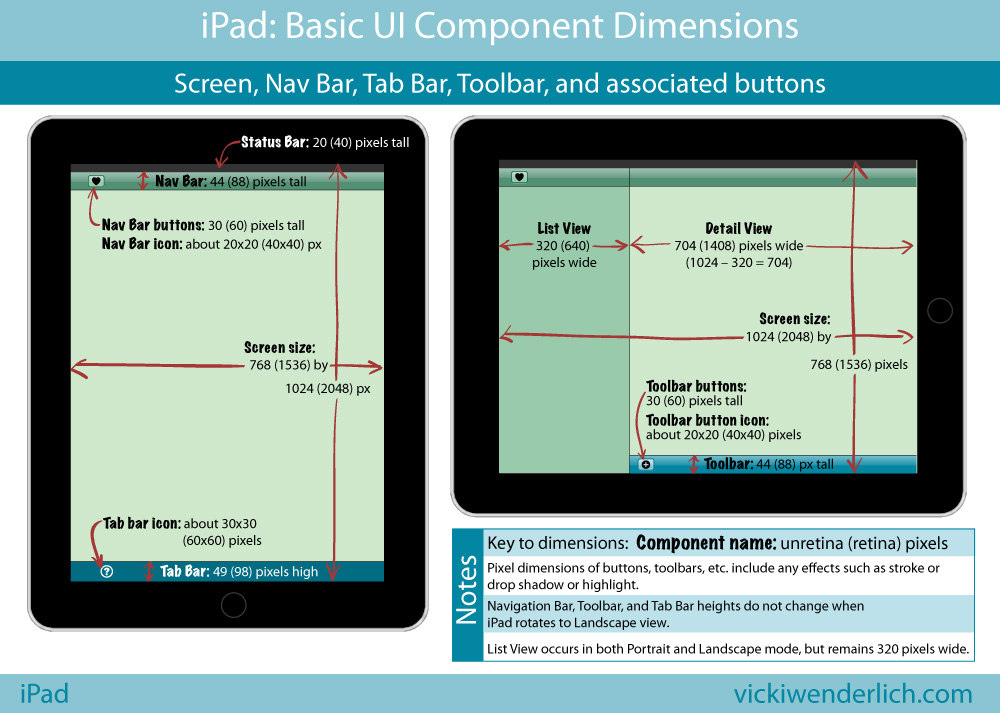 iPad: Basic UI Component Dimensions

Screen, Nav Bar, Tab Bar, Toolbar, and associated buttons

Status Bar: 20 (40) pixels tall

Nav Bar: 44 (88) pixels tall

Nav Bar buttons: 30 (60) pixels tall
Nav Bar icon: about 20x20 (40x40) px

Screen size:
768 (1536) by
1024 (2048) px

Tab bar icon: about 30x30
(60x60) pixels

Tab Bar: 49 (98) pixels high

List View
320 (640)
pixels wide

Detail View
704 (1408) pixels wide
(1024 – 320 = 704)

Screen size:
1024 (2048) by
768 (1536) pixels

Toolbar buttons:
30 (60) pixels tall
Toolbar button icon:
about 20x20 (40x40) pixels

Toolbar: 44 (88) px tall

Notes

Key to dimensions: Component name: unretina (retina) pixels

Pixel dimensions of buttons, toolbars, etc. include any effects such as stroke or drop shadow or highlight.

Navigation Bar, Toolbar, and Tab Bar heights do not change when iPad rotates to Landscape view.

List View occurs in both Portrait and Landscape mode, but remains 320 pixels wide.

iPad

vickiwenderlich.com